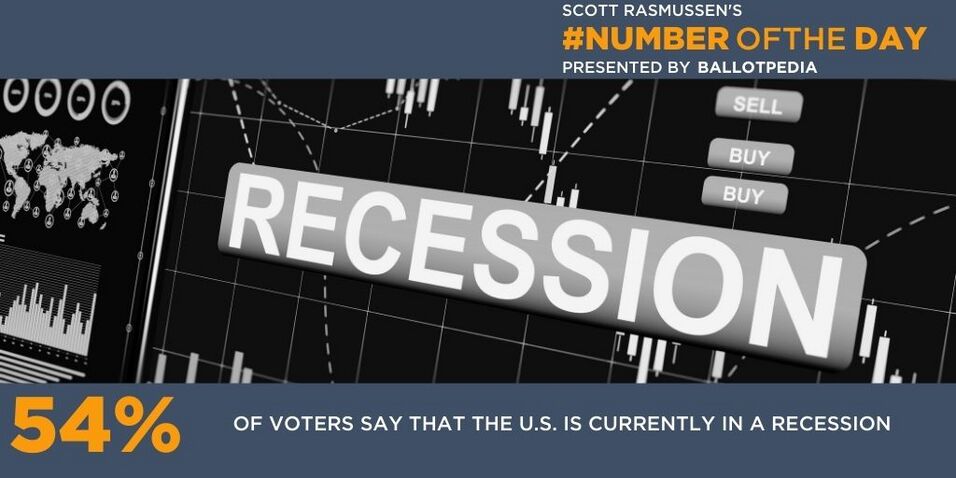 SCOTT RASMUSSEN'S
#NUMBER OF THE DAY
PRESENTED BY BALLOTPEDIA

SELL
BUY
BUY
RECESSION

54% OF VOTERS SAY THAT THE U.S. IS CURRENTLY IN A RECESSION